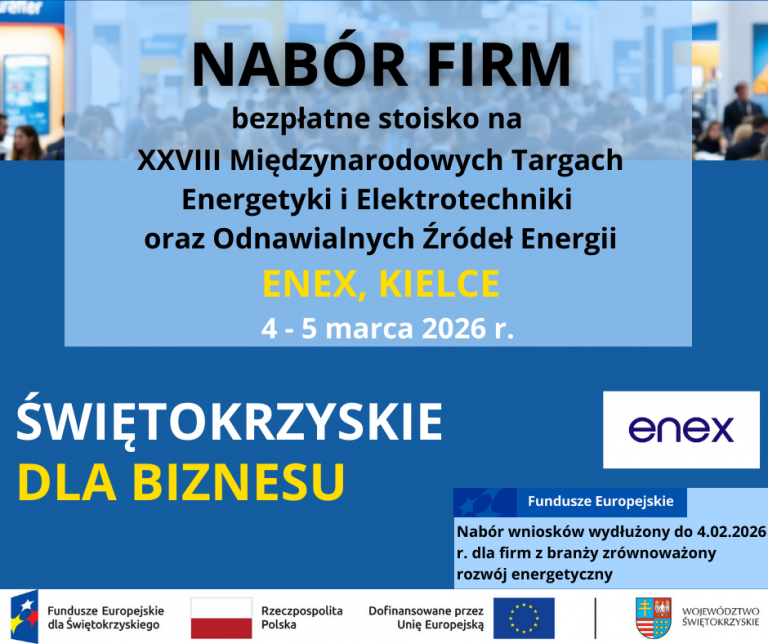 NABÓR FIRM

bezpłatne stoisko na XXVIII Międzynarodowych Targach Energetyki i Elektrotechniki oraz Odnawialnych Źródeł Energii

ENEX, KIELCE

4 - 5 marca 2026 r.

ŚWIĘTOKRZYSKIE
DLA BIZNESU

enex

Fundusze Europejskie

Nabór wniosków wydłużony do 4.02.2026 r. dla firm z branży zrównoważony rozwój energetyczny

Fundusze Europejskie dla Świętokrzyskiego

Rzeczpospolita Polska

Dofinansowane przez Unię Europejską

WOJEWÓDZTWO ŚWIĘTOKRZYSKIE